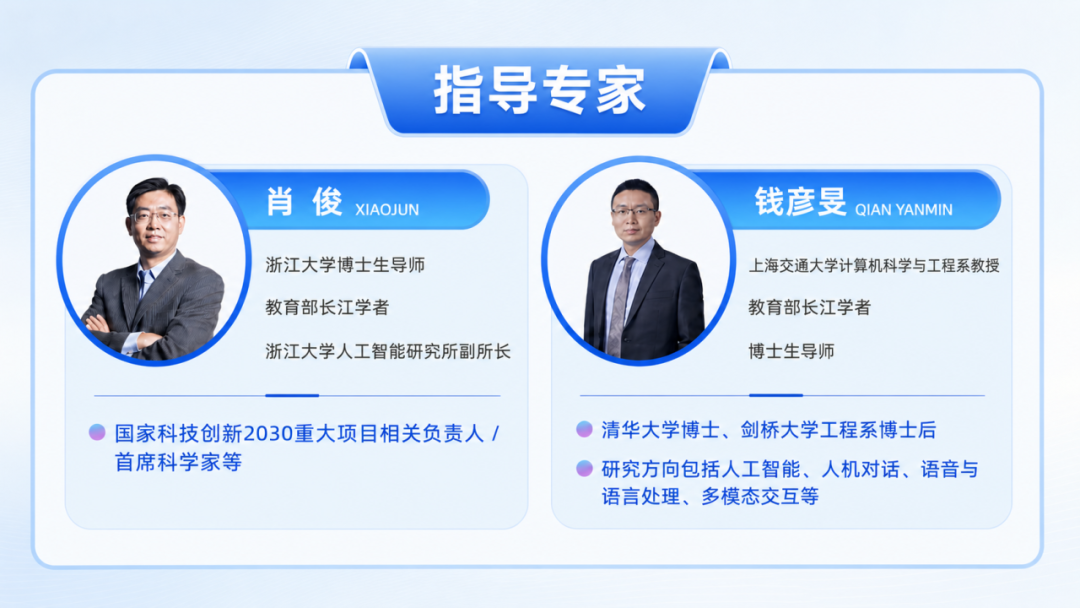 指导专家

肖 俊 XIAOJUN

浙江大学博士生导师

教育部长江学者

浙江大学人工智能研究所副所长

国家科技创新2030重大项目相关负责人 / 首席科学家等

钱彦旻 QIAN YANMIN

上海交通大学计算机科学与工程系教授

教育部长江学者

博士生导师

清华大学博士、剑桥大学工程系博士后

研究方向包括人工智能、人机对话、语音与语言处理、多模态交互等